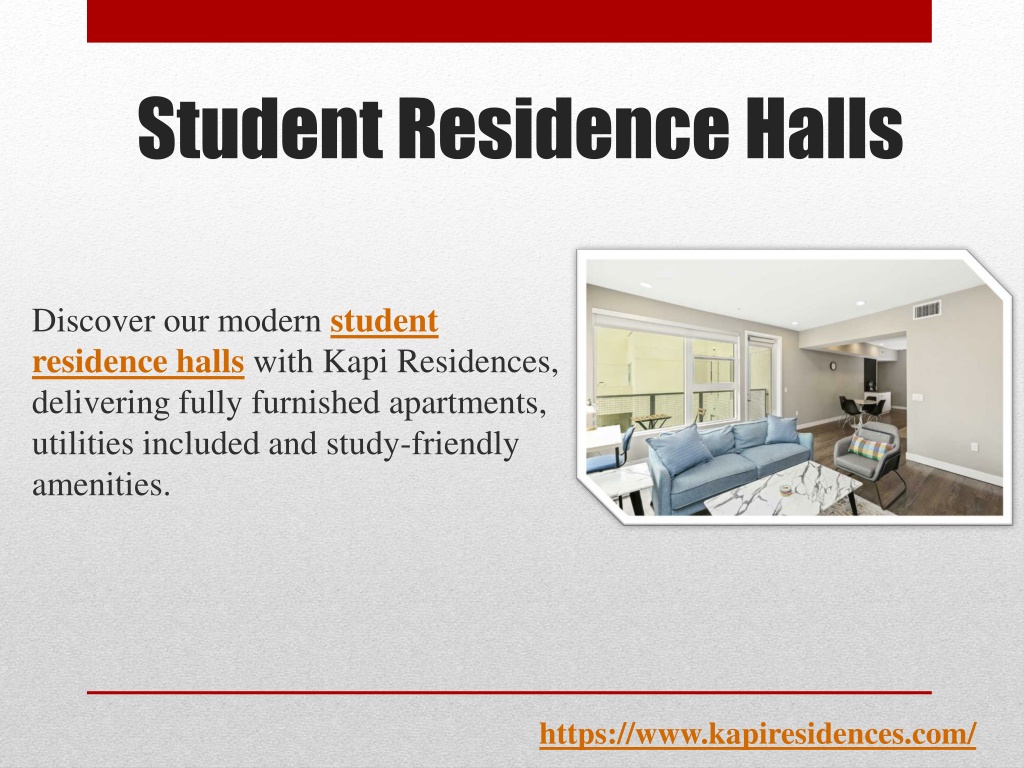 Student Residence Halls

Discover our modern student residence halls with Kapi Residences, delivering fully furnished apartments, utilities included and study-friendly amenities.

https://www.kapiresidences.com/